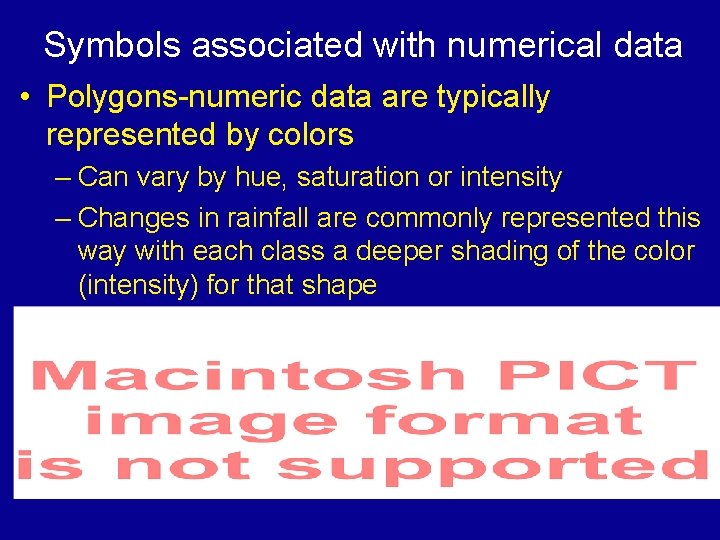 Symbols associated with numerical data

• Polygons-numeric data are typically represented by colors

– Can vary by hue, saturation or intensity

– Changes in rainfall are commonly represented this way with each class a deeper shading of the color (intensity) for that shape

Macintosh PICT image format is not supported